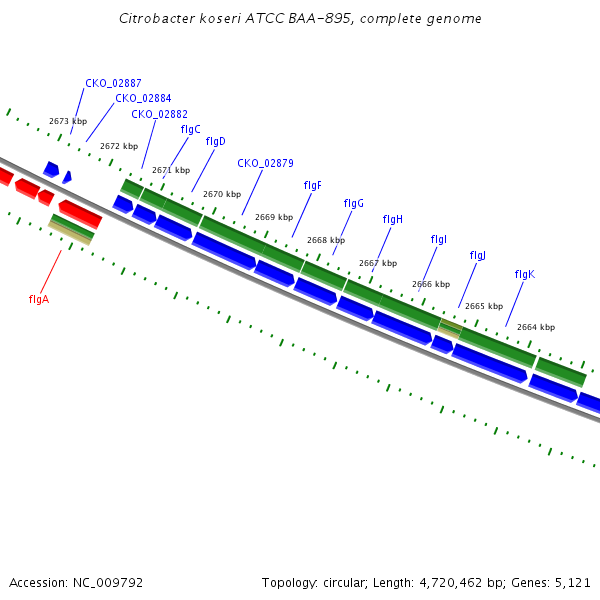 Citrobacter koseri ATCC BAA-895, complete genome

CKO_02887
CKO_02884
CKO_02882
flgC
flgD
CKO_02879
flgF
flgG
flgH
flgI
flgJ
flgK

2673 kbp
2672 kbp
2671 kbp
2670 kbp
2669 kbp
2668 kbp
2667 kbp
2666 kbp
2665 kbp
2664 kbp

flgA

Accession: NC_009792

Topology: circular; Length: 4,720,462 bp; Genes: 5,121